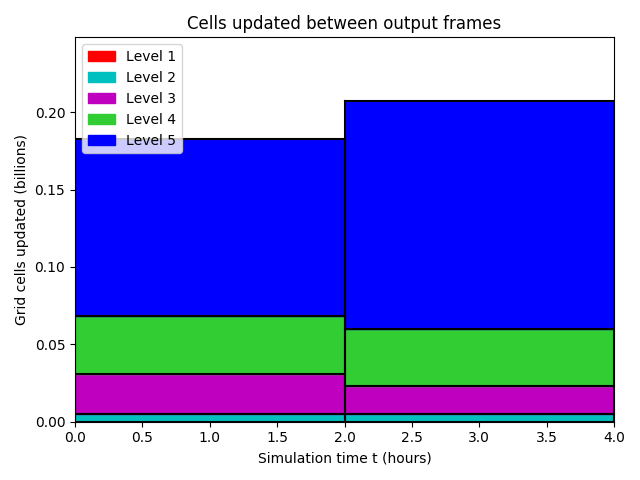 Cells updated between output frames

Level 1
Level 2
Level 3
Level 4
Level 5

Grid cells updated (billions)

0.20
0.15
0.10
0.05
0.00

0.0 0.5 1.0 1.5 2.0 2.5 3.0 3.5 4.0

Simulation time t (hours)